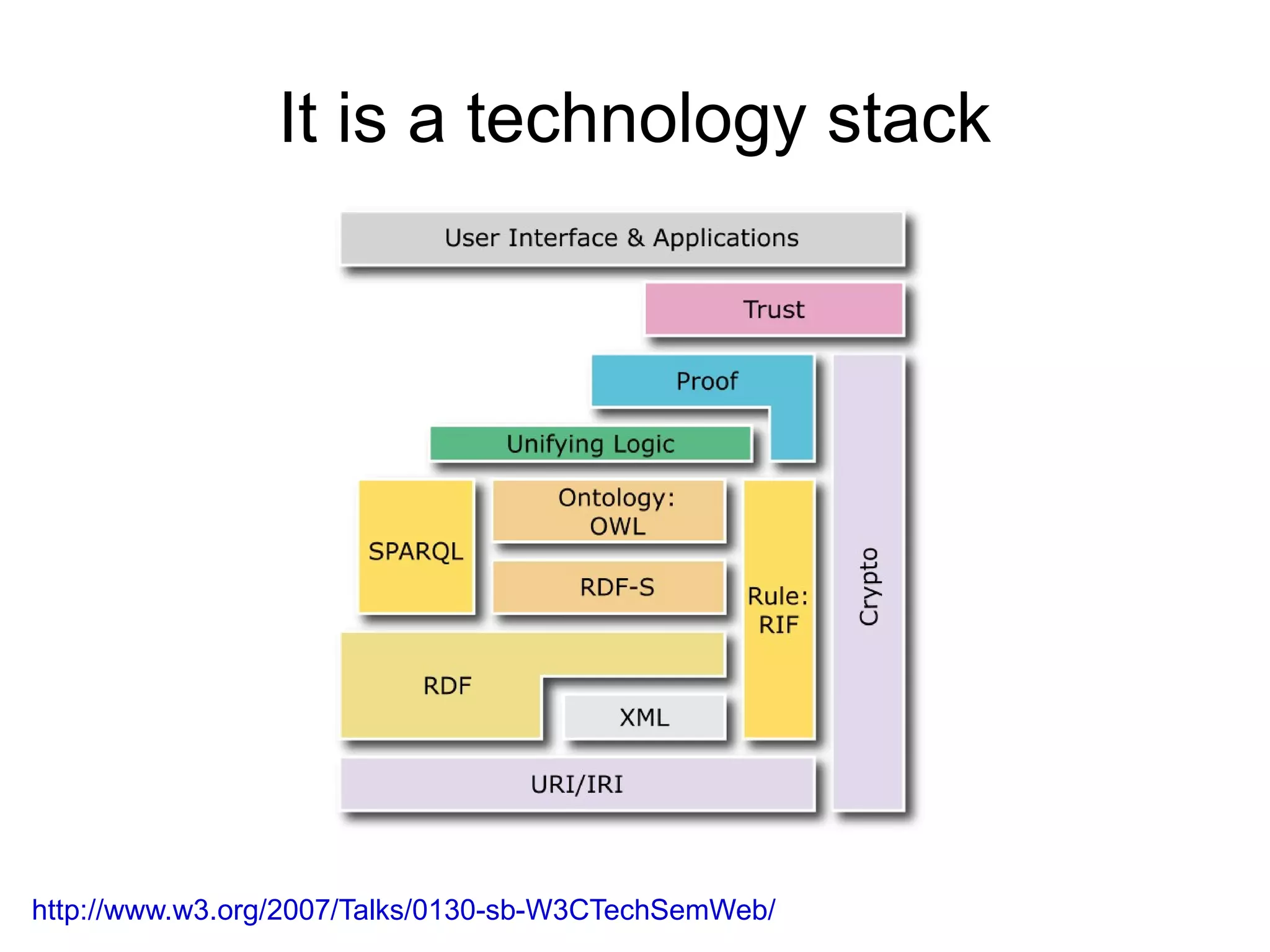 It is a technology stack

User Interface & Applications

Trust

Proof

Unifying Logic

SPARQL

Ontology: OWL

RDF-S

Rule: RIF

Crypto

RDF

XML

URI/IRI

http://www.w3.org/2007/Talks/0130-sb-W3CTechSemWeb/